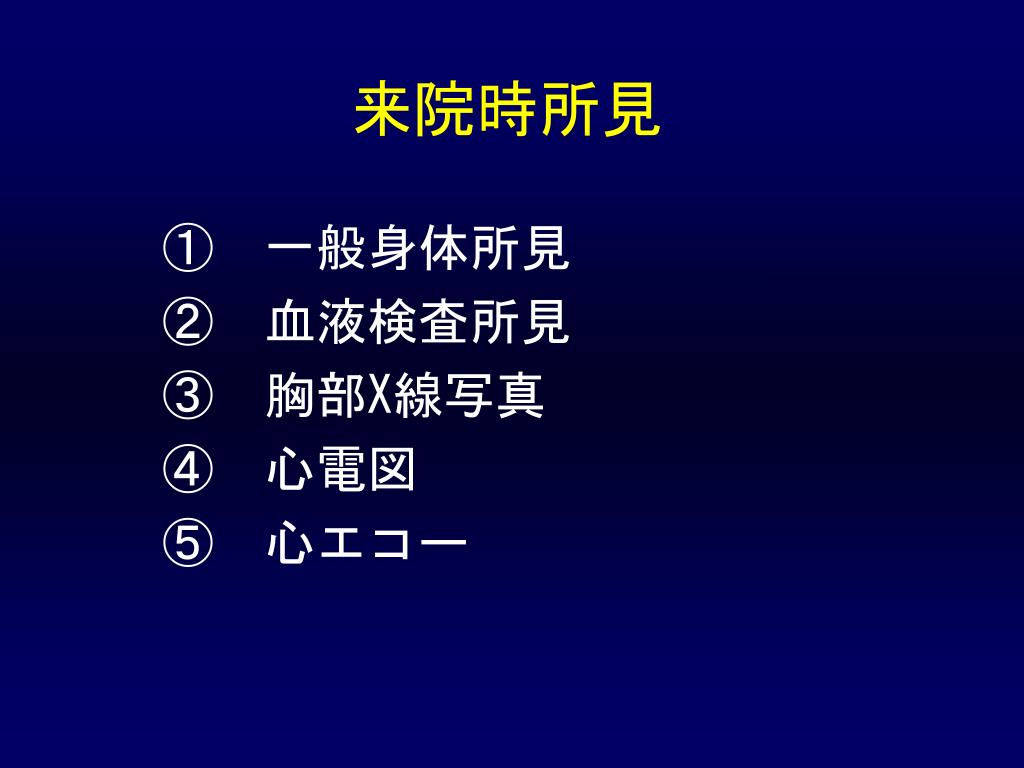 来院時所見

①　一般身体所見
②　血液検査所見
③　胸部X線写真
④　心電図
⑤　心エコー